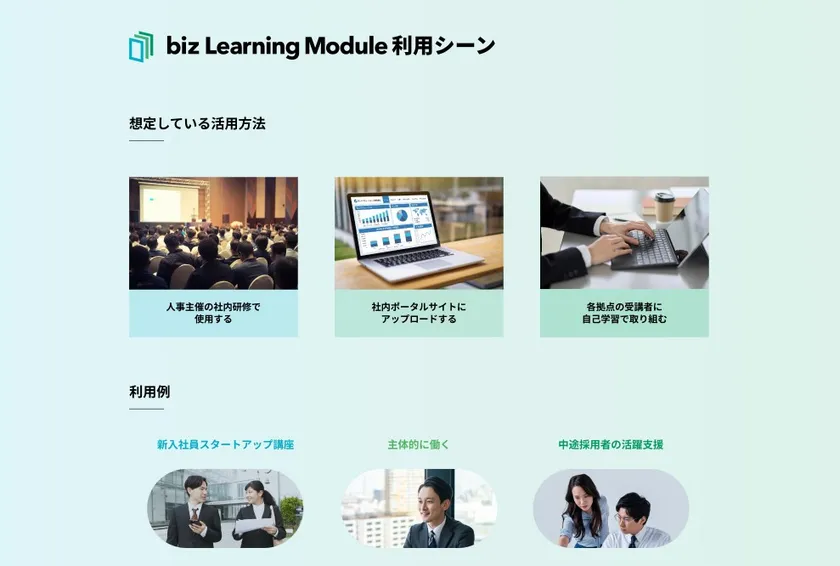 biz Learning Module 利用シーン

想定している活用方法

人事主催の社内研修で使用する

社内ポータルサイトにアップロードする

各拠点の受講者に自己学習で取り組む

利用例

新入社員スタートアップ講座

主体的に働く

中途採用者の活躍支援